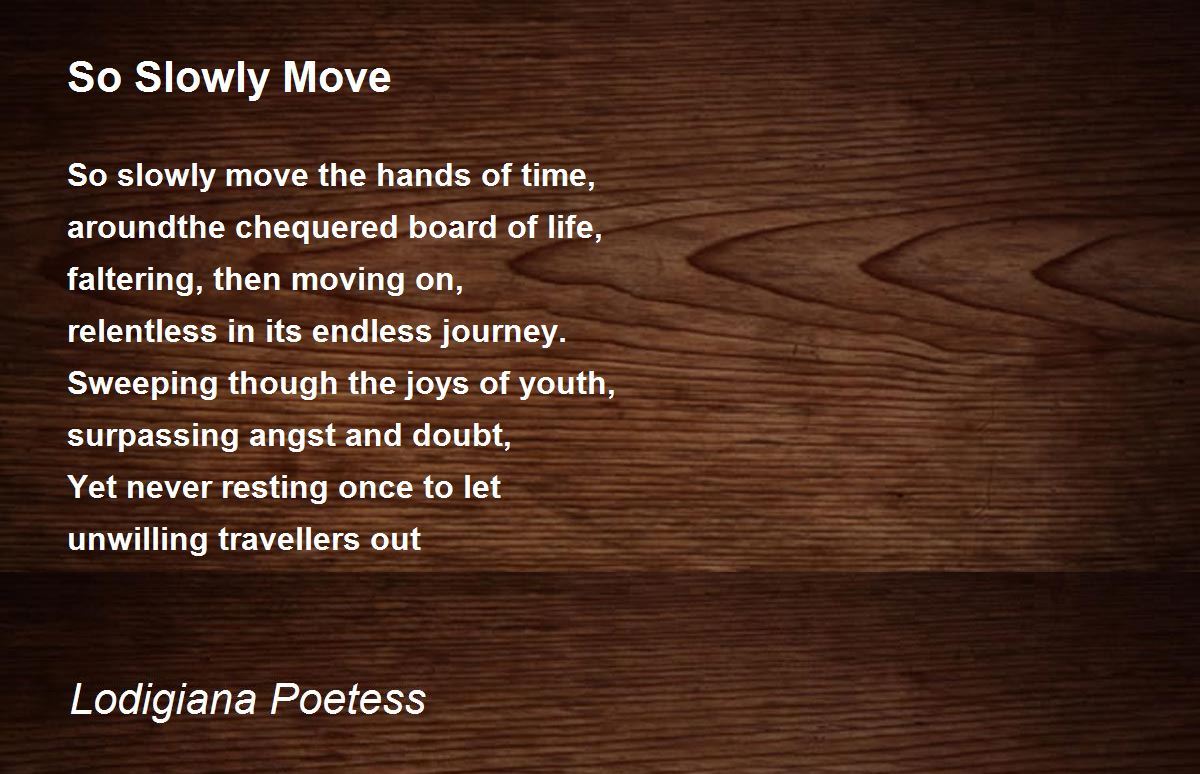 So Slowly Move

So slowly move the hands of time,
aroundthe chequered board of life,
faltering, then moving on,
relentless in its endless journey.
Sweeping though the joys of youth,
surpassing angst and doubt,
Yet never resting once to let
unwilling travellers out

Lodigiana Poetess